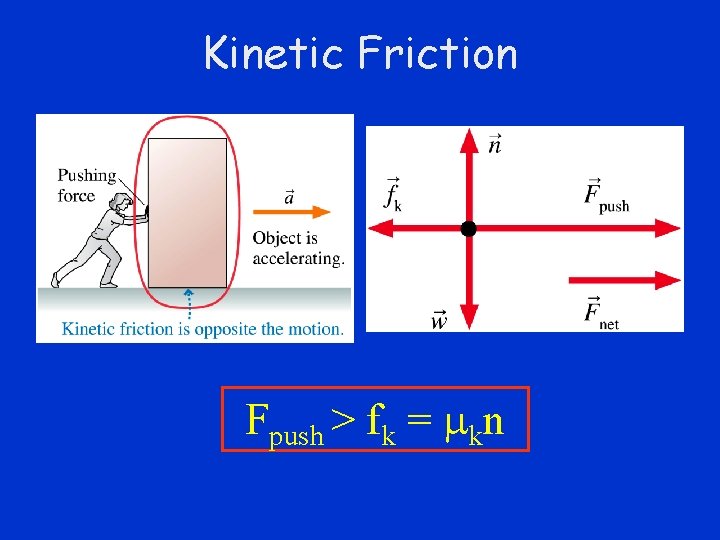 Kinetic Friction

Pushing force

$\vec{a}$

Object is accelerating.

Kinetic friction is opposite the motion.

$\vec{n}$

$\vec{f}_k$

$\vec{F}_{push}$

$\vec{w}$

$\vec{F}_{net}$

$F_{push} > f_k = \mu_k n$